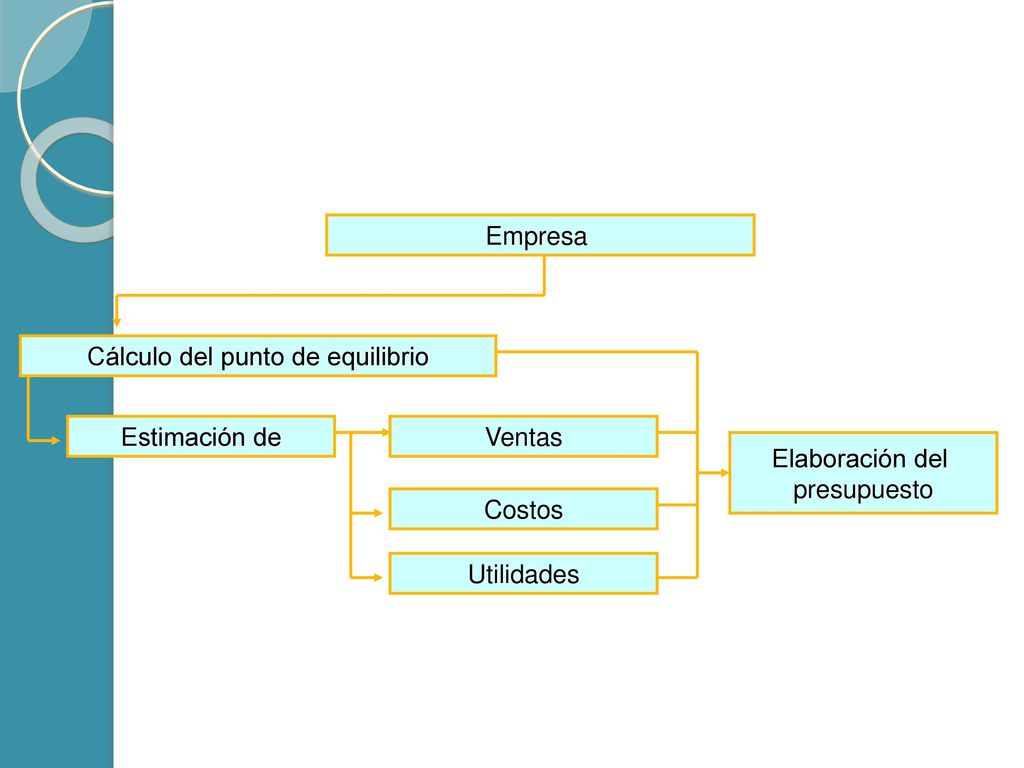 Empresa

Cálculo del punto de equilibrio

Estimación de

Ventas

Costos

Utilidades

Elaboración del presupuesto